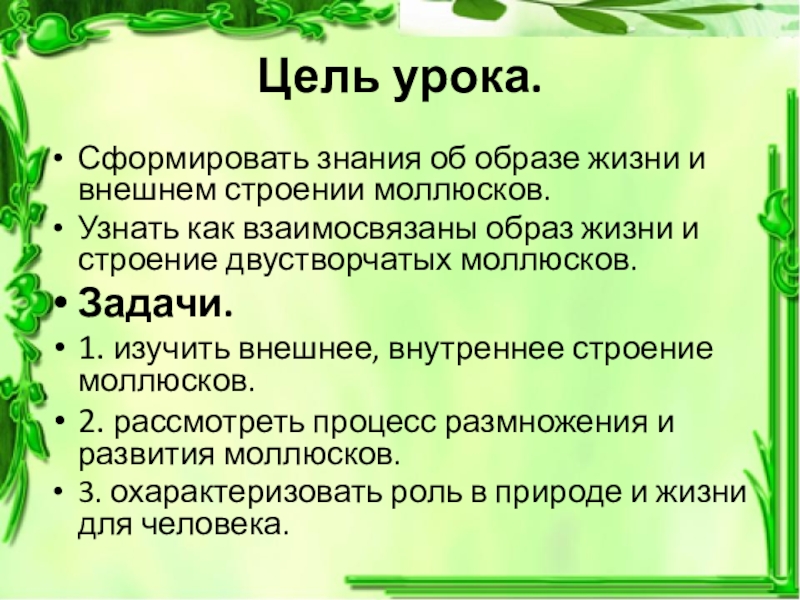 Цель урока.

• Сформировать знания об образе жизни и внешнем строении моллюсков.
• Узнать как взаимосвязаны образ жизни и строение двустворчатых моллюсков.
• Задачи.
• 1. изучить внешнее, внутреннее строение моллюсков.
• 2. рассмотреть процесс размножения и развития моллюсков.
• 3. охарактеризовать роль в природе и жизни для человека.